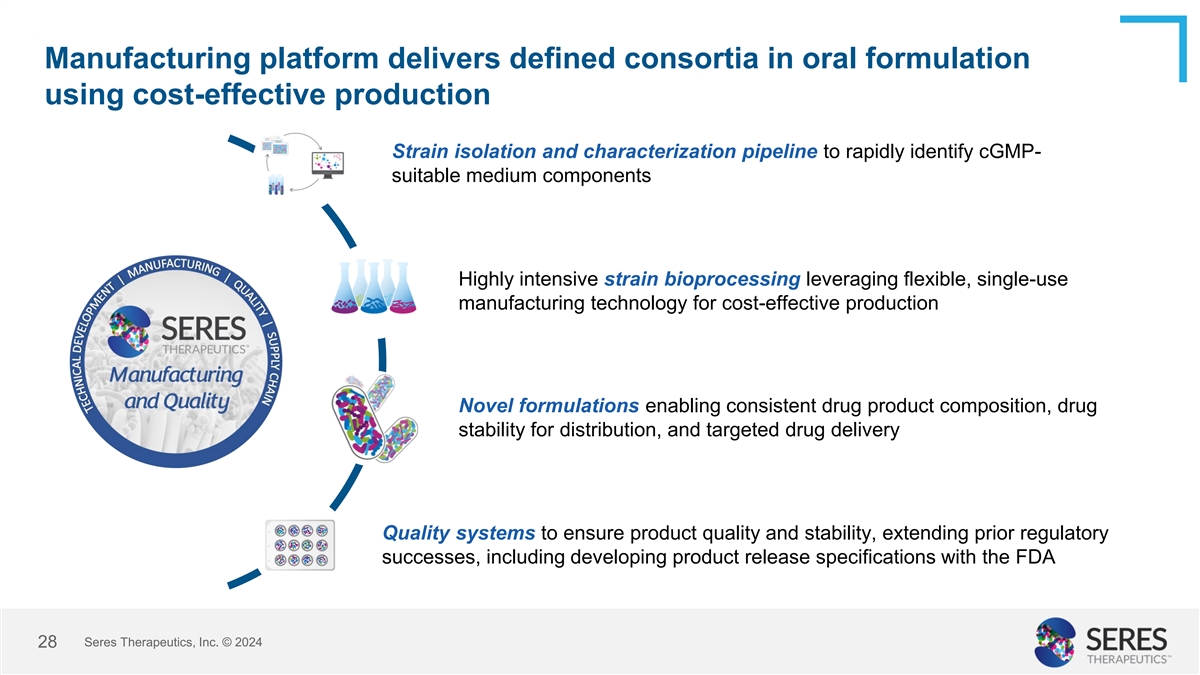 Manufacturing platform delivers defined consortia in oral formulation using cost-effective production

Strain isolation and characterization pipeline to rapidly identify cGMP-suitable medium components

Highly intensive strain bioprocessing leveraging flexible, single-use manufacturing technology for cost-effective production

Novel formulations enabling consistent drug product composition, drug stability for distribution, and targeted drug delivery

Quality systems to ensure product quality and stability, extending prior regulatory successes, including developing product release specifications with the FDA

TECHNICAL DEVELOPMENT | MANUFACTURING | QUALITY | SUPPLY CHAIN

SERES THERAPEUTICS®

Manufacturing and Quality

28 Seres Therapeutics, Inc. © 2024

SERES THERAPEUTICS™